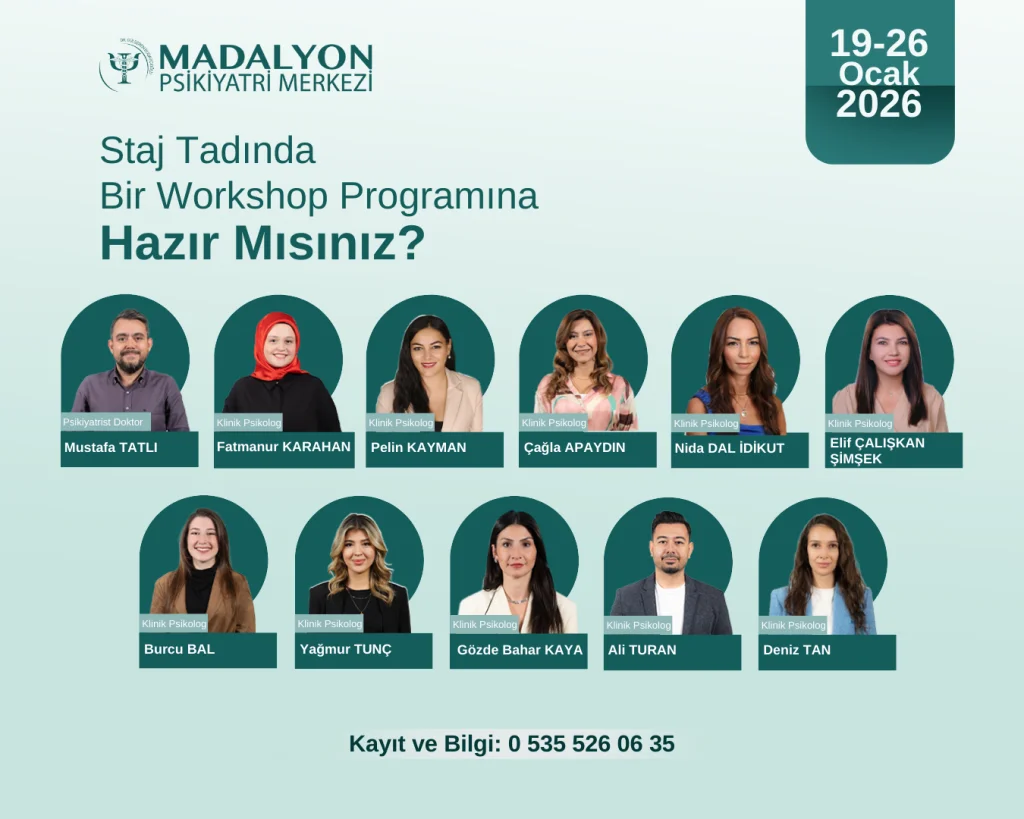 MADALYON
PSİKİYATRİ MERKEZİ

19-26
Ocak
2026

Staj Tadında
Bir Workshop Programına
Hazır Mısınız?

Psikiyatrist Doktor
Mustafa TATLI

Klinik Psikolog
Fatmanur KARAHAN

Klinik Psikolog
Pelin KAYMAN

Klinik Psikolog
Çağla APAYDIN

Klinik Psikolog
Nida DAL İDİKUT

Klinik Psikolog
Elif ÇALIŞKAN ŞİMŞEK

Klinik Psikolog
Burcu BAL

Klinik Psikolog
Yağmur TUNÇ

Klinik Psikolog
Gözde Bahar KAYA

Klinik Psikolog
Ali TURAN

Klinik Psikolog
Deniz TAN

Kayıt ve Bilgi: 0 535 526 06 35